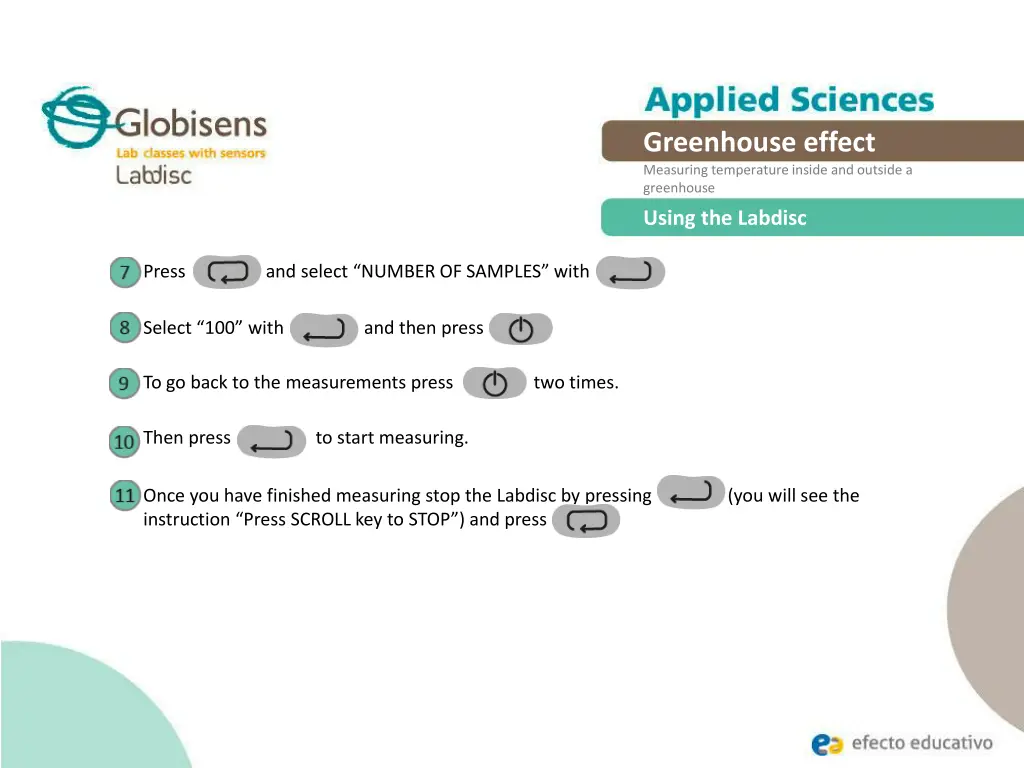 Globisens
Lab classes with sensors
Labdisc

Applied Sciences

Greenhouse effect

Measuring temperature inside and outside a greenhouse

Using the Labdisc

7 Press and select “NUMBER OF SAMPLES” with

8 Select “100” with and then press

9 To go back to the measurements press two times.

10 Then press to start measuring.

11 Once you have finished measuring stop the Labdisc by pressing (you will see the instruction “Press SCROLL key to STOP”) and press

efecto educativo